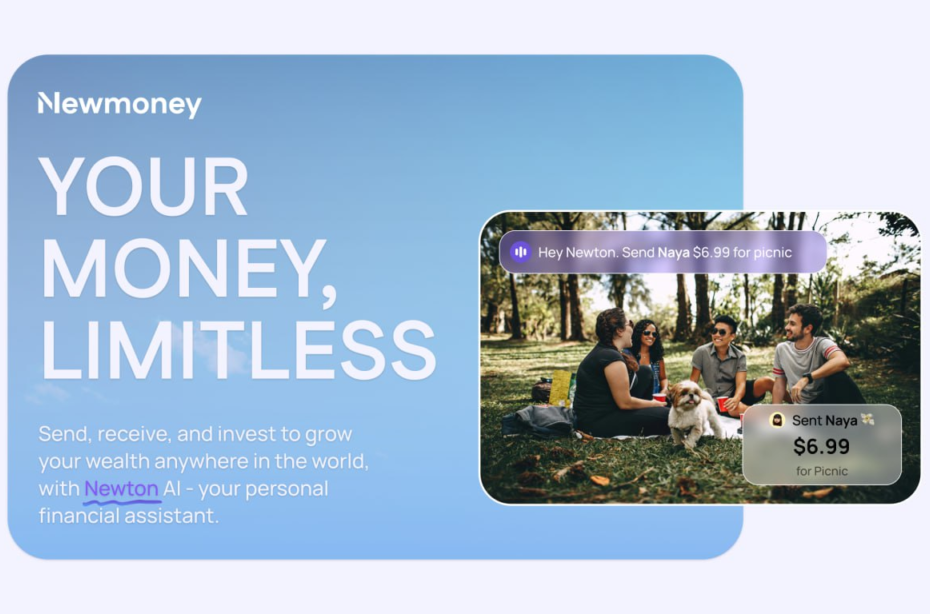 Newmoney

YOUR MONEY, LIMITLESS

Send, receive, and invest to grow your wealth anywhere in the world, with Newton AI - your personal financial assistant.

Hey Newton. Send Naya $6.99 for picnic

Sent Naya

$6.99

for Picnic